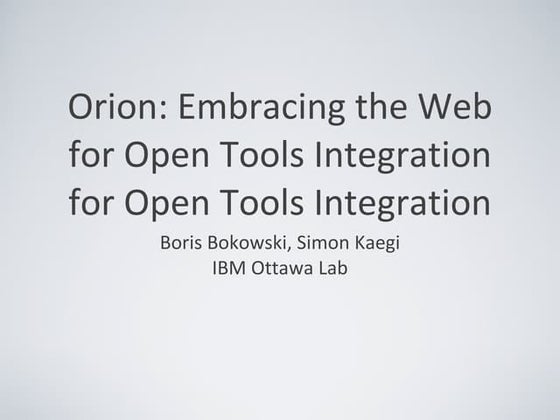 Orion: Embracing the Web for Open Tools Integration for Open Tools Integration

Boris Bokowski, Simon Kaegi
IBM Ottawa Lab